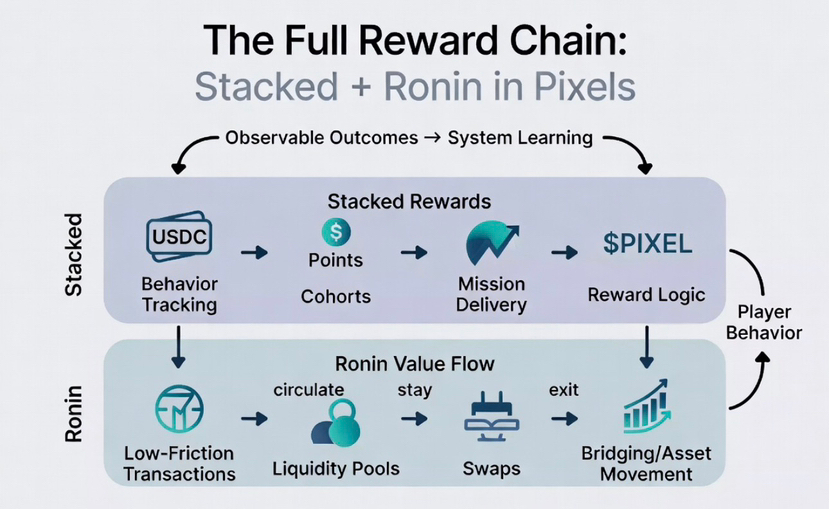 The Full Reward Chain:
Stacked + Ronin in Pixels

Observable Outcomes → System Learning

Stacked

Stacked Rewards

USDC

Behavior Tracking

$

Points

Cohorts

Mission Delivery

$PIXEL

Reward Logic

Player Behavior

Ronin

Ronin Value Flow

Low-Friction Transactions

circulate

Liquidity Pools

stay

Swaps

exit

Bridging/Asset Movement